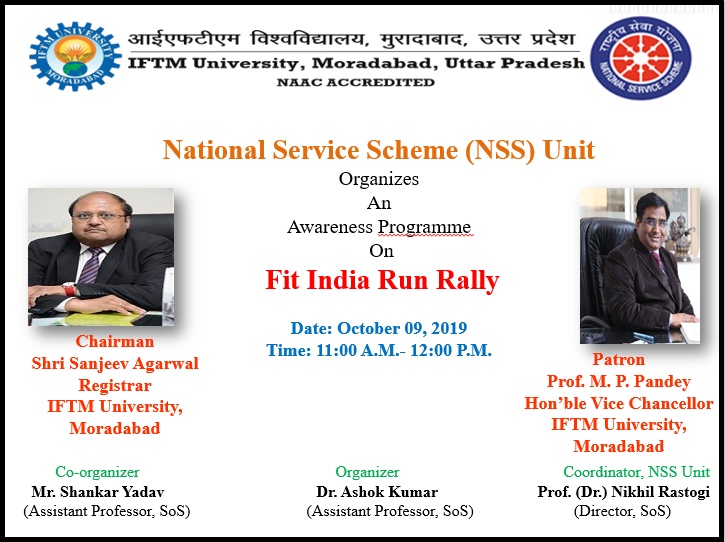 IFTM UNIVERSITY
MORADABAD

आईएफटीएम विश्वविद्यालय, मुरादाबाद, उत्तर प्रदेश
IFTM University, Moradabad, Uttar Pradesh
NAAC ACCREDITED

राष्ट्रीय सेवा योजना
NATIONAL SERVICE SCHEME

National Service Scheme (NSS) Unit
Organizes
An
Awareness Programme
On
Fit India Run Rally

Date: October 09, 2019
Time: 11:00 A.M.- 12:00 P.M.

Chairman
Shri Sanjeev Agarwal
Registrar
IFTM University, Moradabad

Patron
Prof. M. P. Pandey
Hon'ble Vice Chancellor
IFTM University, Moradabad

Co-organizer
Mr. Shankar Yadav
(Assistant Professor, SoS)

Organizer
Dr. Ashok Kumar
(Assistant Professor, SoS)

Coordinator, NSS Unit
Prof. (Dr.) Nikhil Rastogi
(Director, SoS)